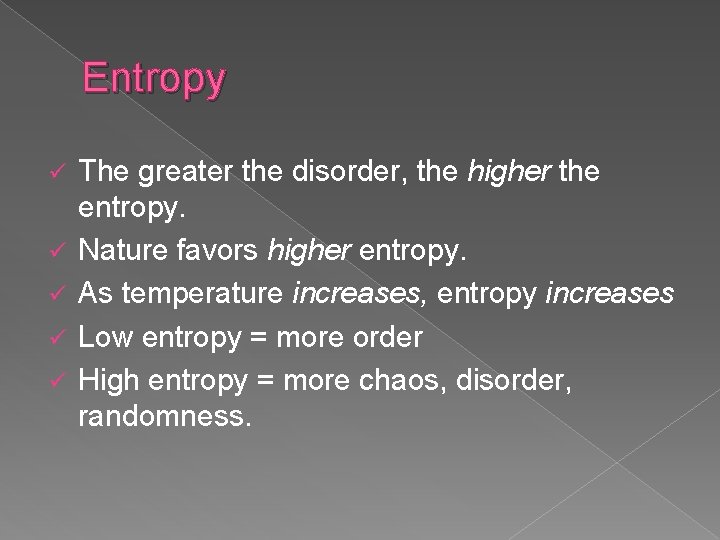 Entropy

✓ The greater the disorder, the higher the entropy.
✓ Nature favors higher entropy.
✓ As temperature increases, entropy increases
✓ Low entropy = more order
✓ High entropy = more chaos, disorder, randomness.